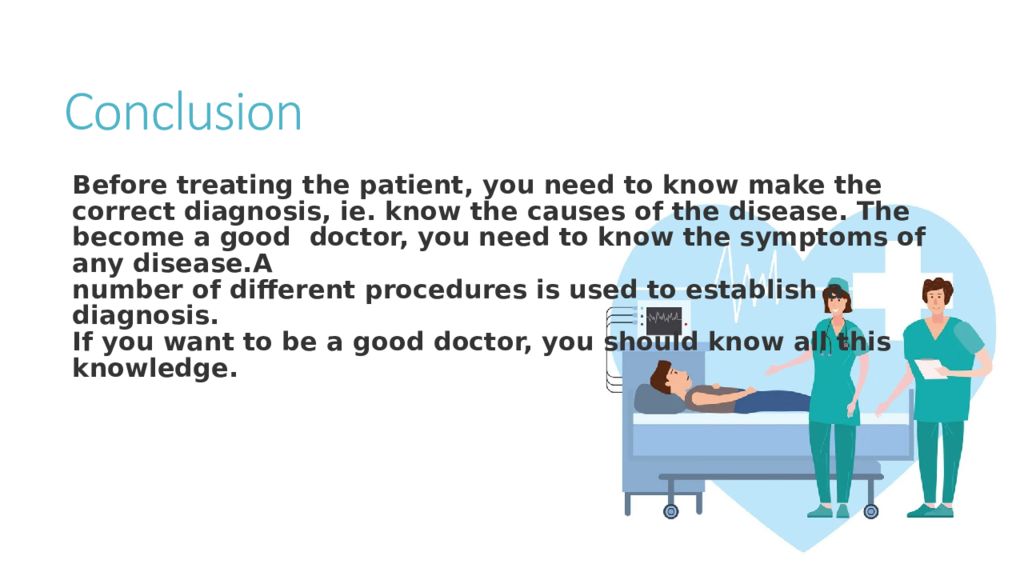 Conclusion

Before treating the patient, you need to know make the correct diagnosis, ie. know the causes of the disease. The become a good doctor, you need to know the symptoms of any disease.A
number of different procedures is used to establish a diagnosis.
If you want to be a good doctor, you should know all this knowledge.